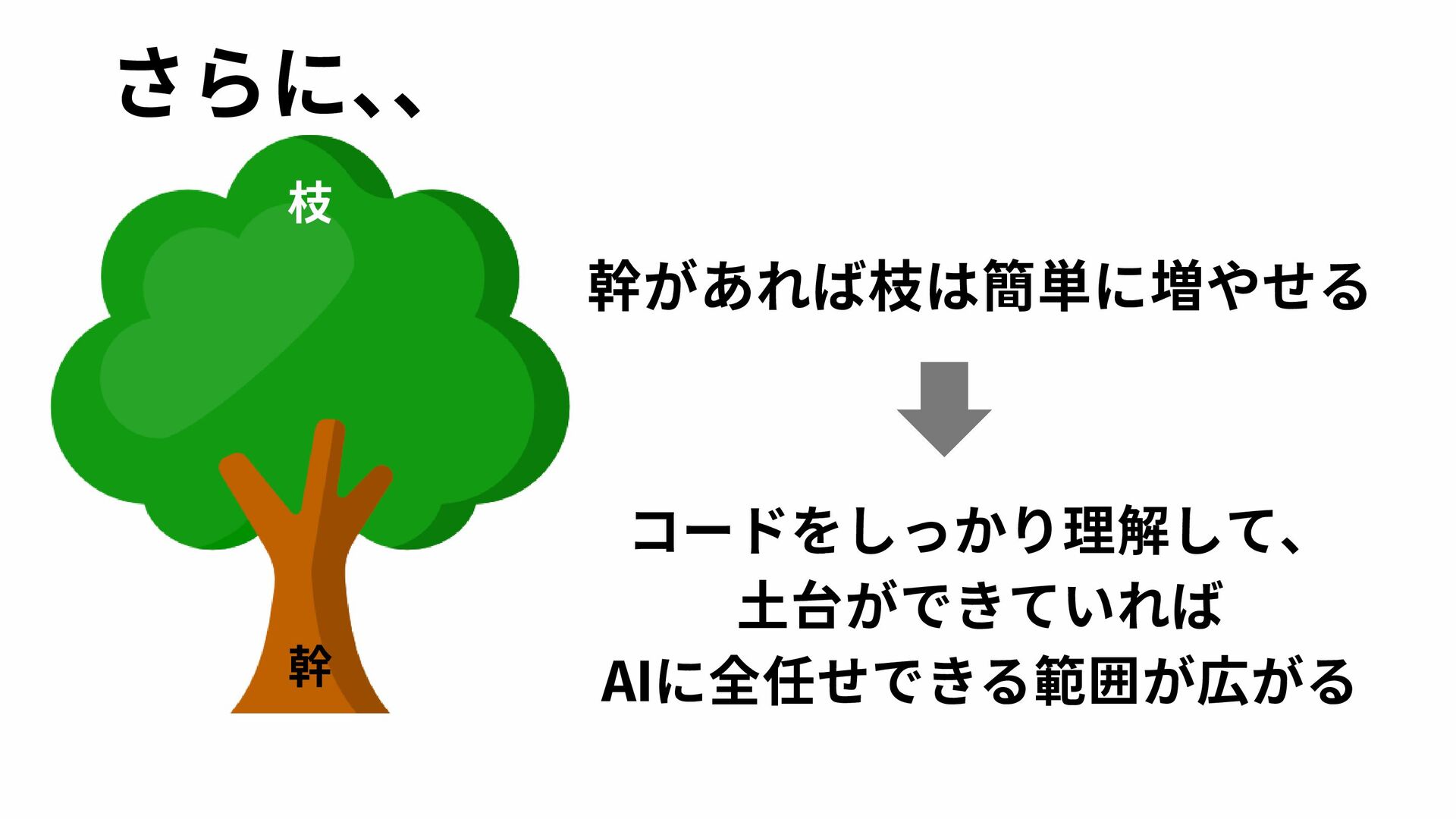 さらに、、

枝

幹

幹があれば枝は簡単に増やせる

コードをしっかり理解して、
土台ができていれば
AIに全任せできる範囲が広がる